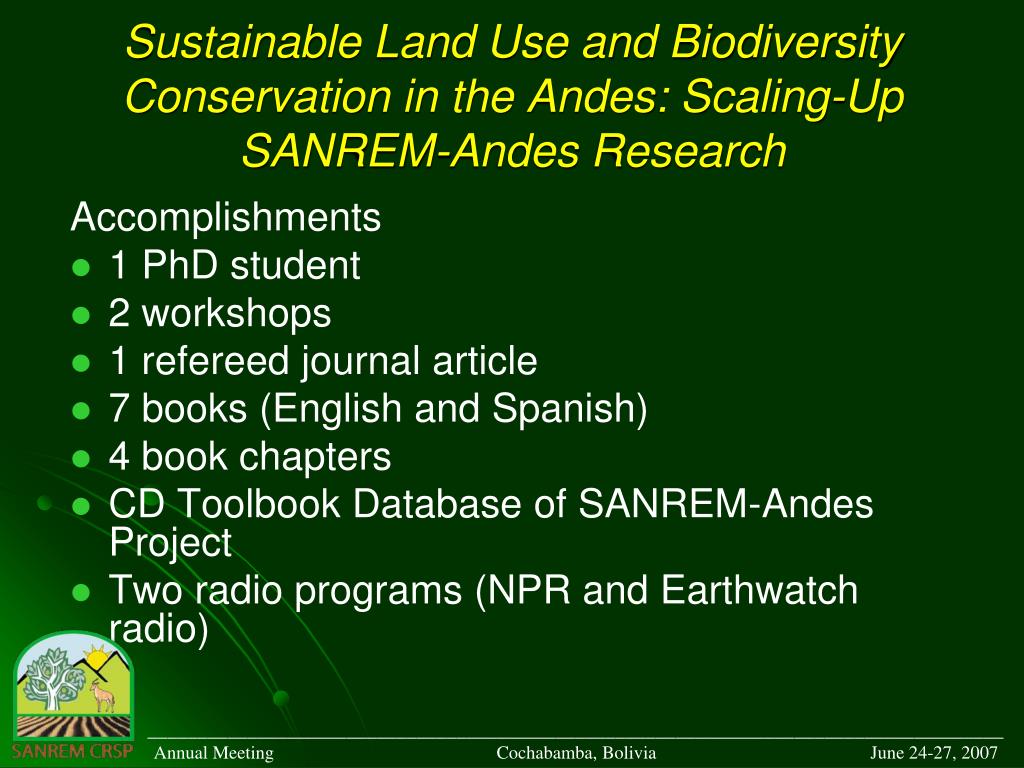 Sustainable Land Use and Biodiversity Conservation in the Andes: Scaling-Up SANREM-Andes Research

Accomplishments

- 1 PhD student
- 2 workshops
- 1 refereed journal article
- 7 books (English and Spanish)
- 4 book chapters
- CD Toolbook Database of SANREM-Andes Project
- Two radio programs (NPR and Earthwatch radio)

SANREM CRSP

Annual Meeting Cochabamba, Bolivia June 24-27, 2007